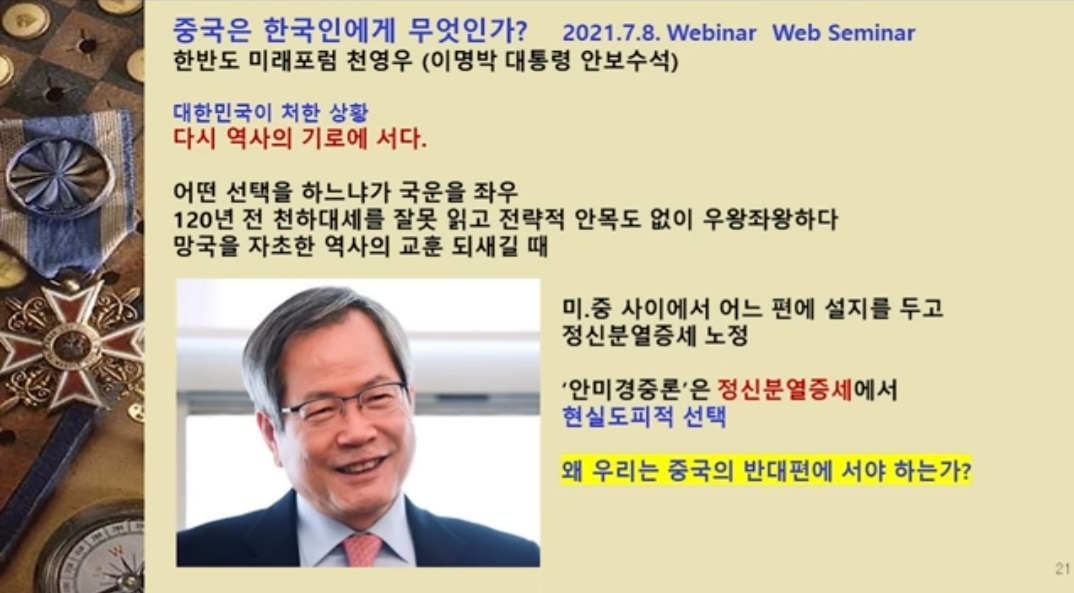 중국은 한국인에게 무엇인가? 2021.7.8. Webinar Web Seminar
한반도 미래포럼 천영우 (이명박 대통령 안보수석)

대한민국이 처한 상황
다시 역사의 기로에 서다.

어떤 선택을 하느냐가 국운을 좌우
120년 전 천하대세를 잘못 읽고 전략적 안목도 없이 우왕좌왕하다
망국을 자초한 역사의 교훈 되새길 때

미.중 사이에서 어느 편에 설지를 두고
정신분열증세 노정

'안미경중론'은 정신분열증세에서
현실도피적 선택

왜 우리는 중국의 반대편에 서야 하는가?

21